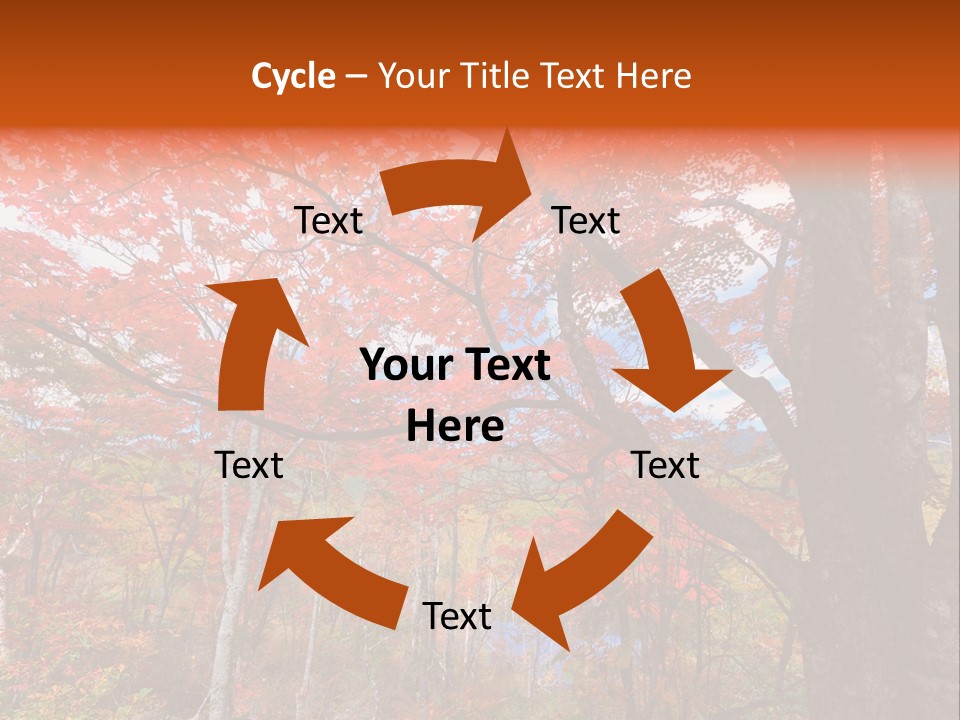 Cycle – Your Title Text Here

Text

Text

Your Text Here

Text

Text

Text